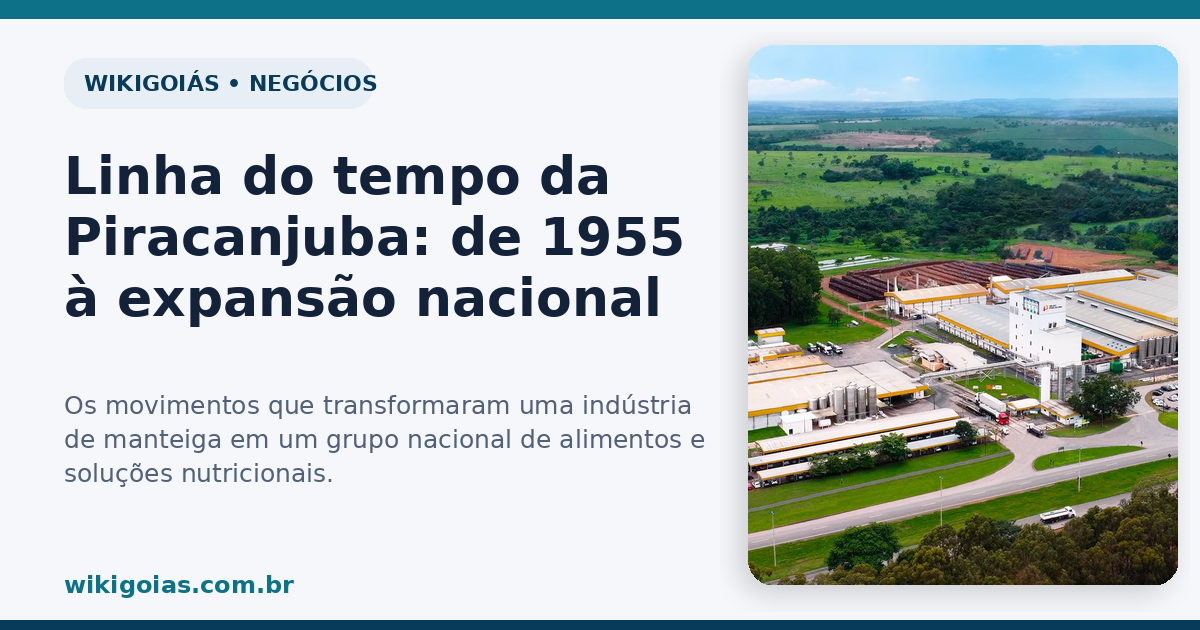 WIKIGOIÁS • NEGÓCIOS

Linha do tempo da Piracanjuba: de 1955 à expansão nacional

Os movimentos que transformaram uma indústria de manteiga em um grupo nacional de alimentos e soluções nutricionais.

wikigoias.com.br